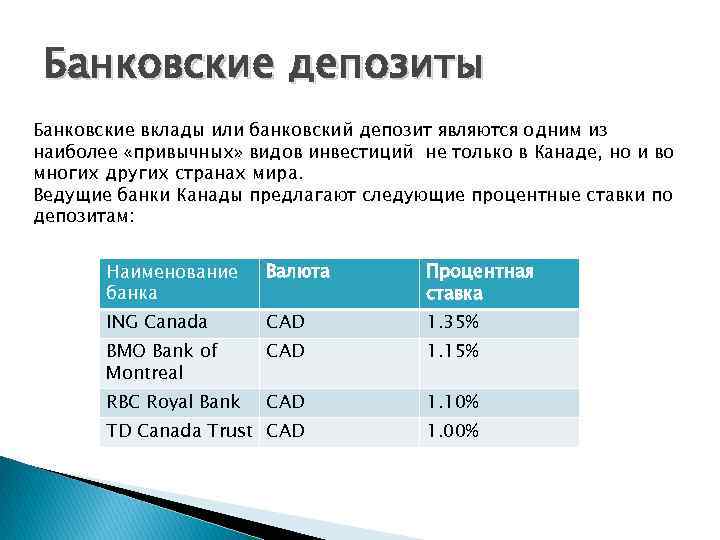 Банковские депозиты

Банковские вклады или банковский депозит являются одним из наиболее «привычных» видов инвестиций не только в Канаде, но и во многих других странах мира.
Ведущие банки Канады предлагают следующие процентные ставки по депозитам:

| Наименование банка | Валюта | Процентная ставка |
|---|---|---|
| ING Canada | CAD | 1.35% |
| BMO Bank of Montreal | CAD | 1.15% |
| RBC Royal Bank | CAD | 1.10% |
| TD Canada Trust | CAD | 1.00% |